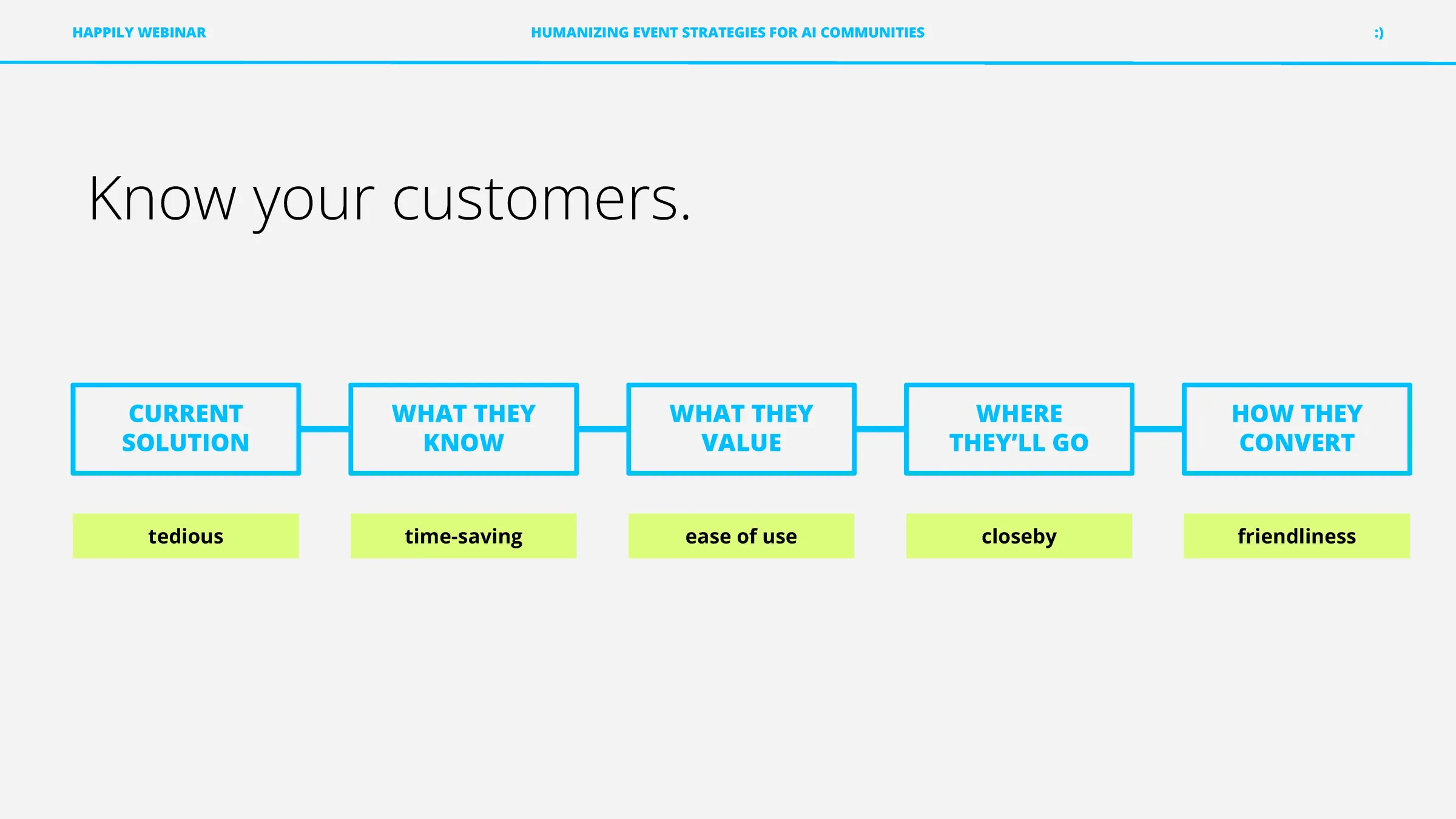 HAPPILY WEBINAR

HUMANIZING EVENT STRATEGIES FOR AI COMMUNITIES

:)

Know your customers.

CURRENT SOLUTION

WHAT THEY KNOW

WHAT THEY VALUE

WHERE THEY'LL GO

HOW THEY CONVERT

tedious

time-saving

ease of use

closeby

friendliness